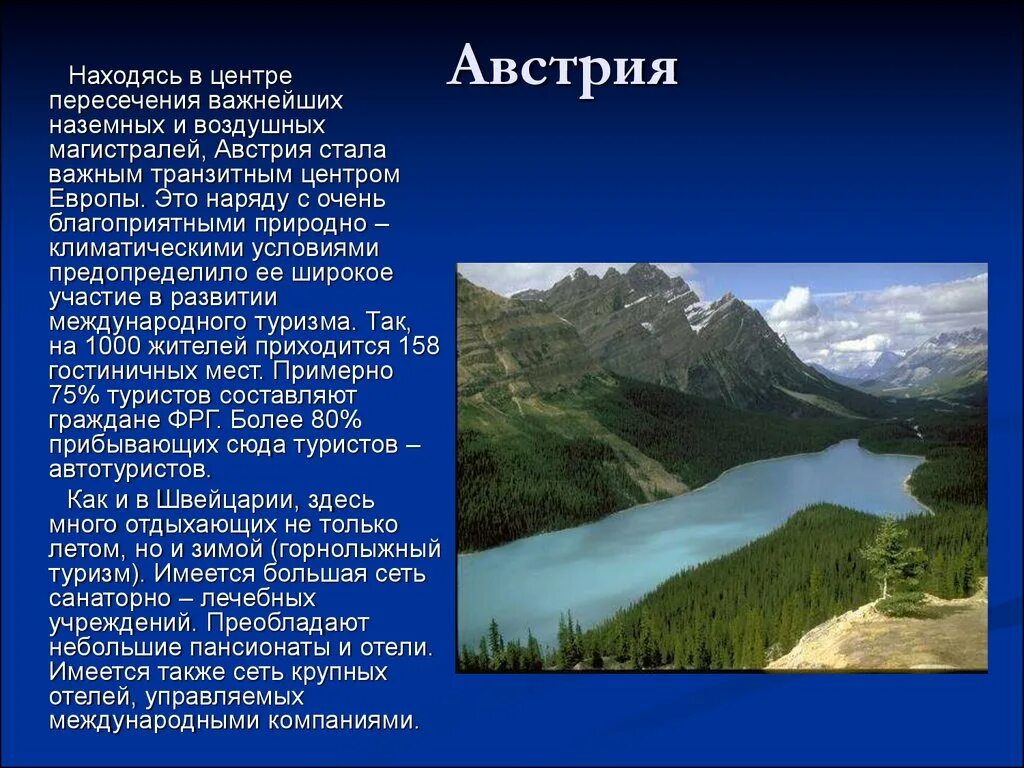 Австрия

Находясь в центре пересечения важнейших наземных и воздушных магистралей, Австрия стала важным транзитным центром Европы. Это наряду с очень благоприятными природно – климатическими условиями предопределило ее широкое участие в развитии международного туризма. Так, на 1000 жителей приходится 158 гостиничных мест. Примерно 75% туристов составляют граждане ФРГ. Более 80% прибывающих сюда туристов – автотуристов.

Как и в Швейцарии, здесь много отдыхающих не только летом, но и зимой (горнолыжный туризм). Имеется большая сеть санаторно – лечебных учреждений. Преобладают небольшие пансионаты и отели. Имеется также сеть крупных отелей, управляемых международными компаниями.